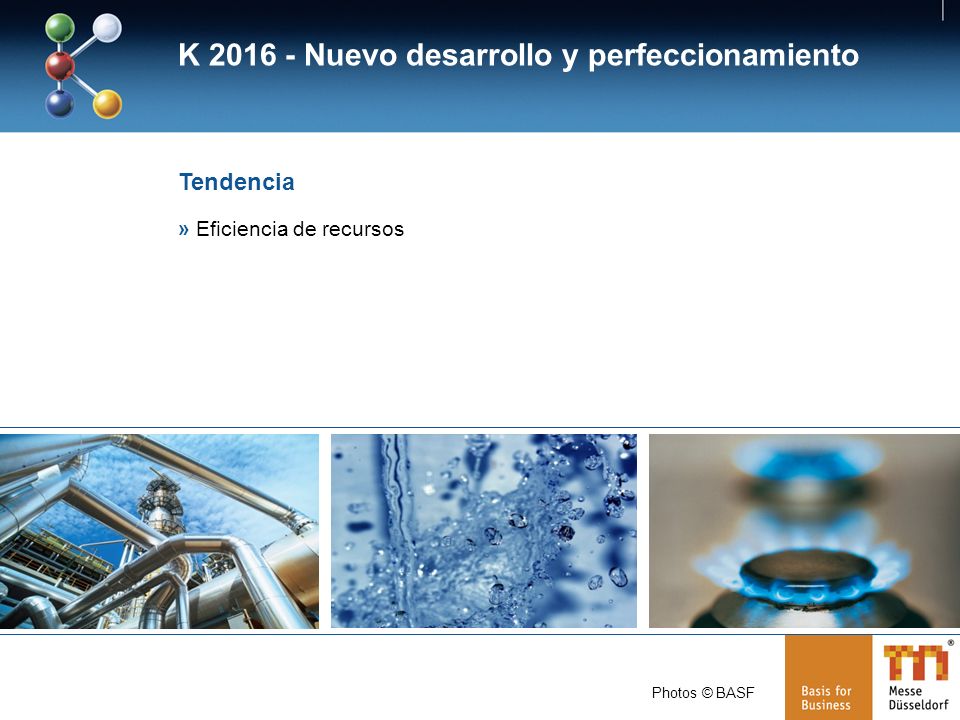 K 2016 - Nuevo desarrollo y perfeccionamiento

Tendencia

» Eficiencia de recursos

Photos © BASF

Basis for Business

Messe Düsseldorf